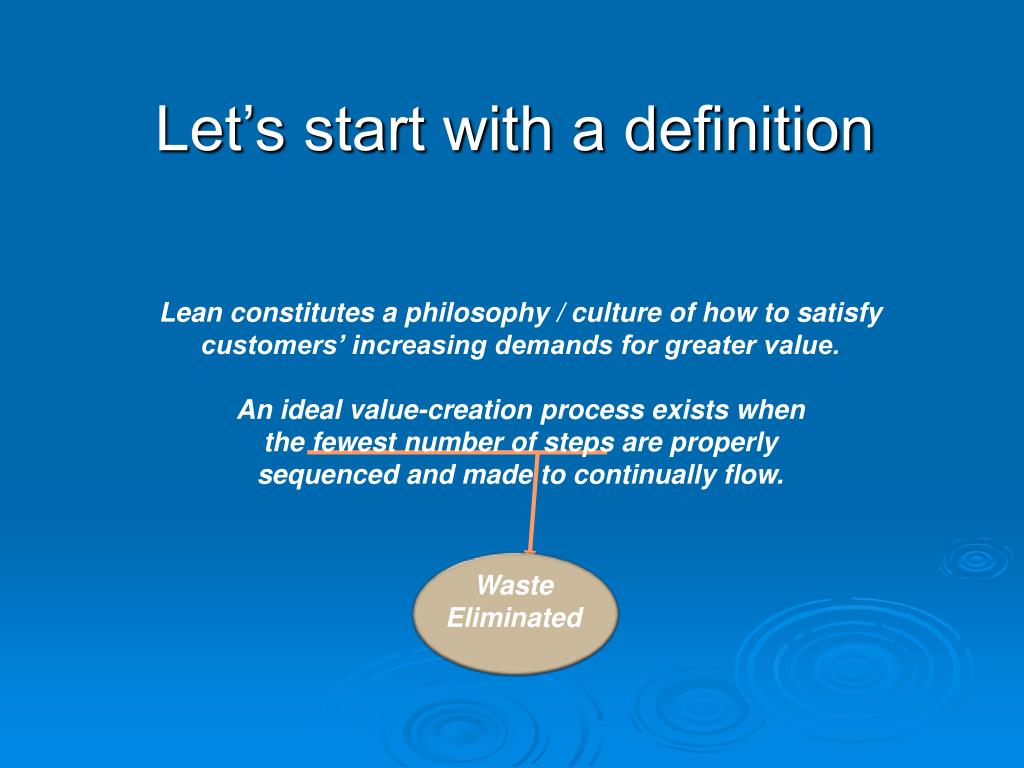 Let’s start with a definition

Lean constitutes a philosophy / culture of how to satisfy customers’ increasing demands for greater value.

An ideal value-creation process exists when the fewest number of steps are properly sequenced and made to continually flow.

Waste Eliminated